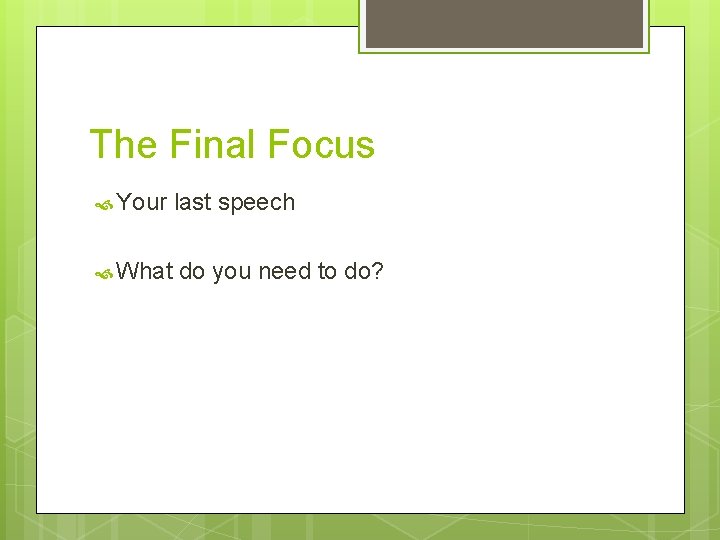 The Final Focus

Your last speech

What do you need to do?